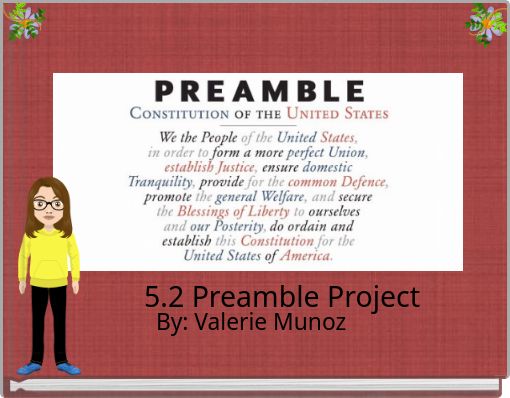 PREAMBLE
CONSTITUTION OF THE UNITED STATES

We the People of the United States, in order to form a more perfect Union, establish Justice, ensure domestic Tranquility, provide for the common Defence, promote the general Welfare, and secure the Blessings of Liberty to ourselves and our Posterity, do ordain and establish this Constitution for the United States of America.

5.2 Preamble Project
By: Valerie Munoz